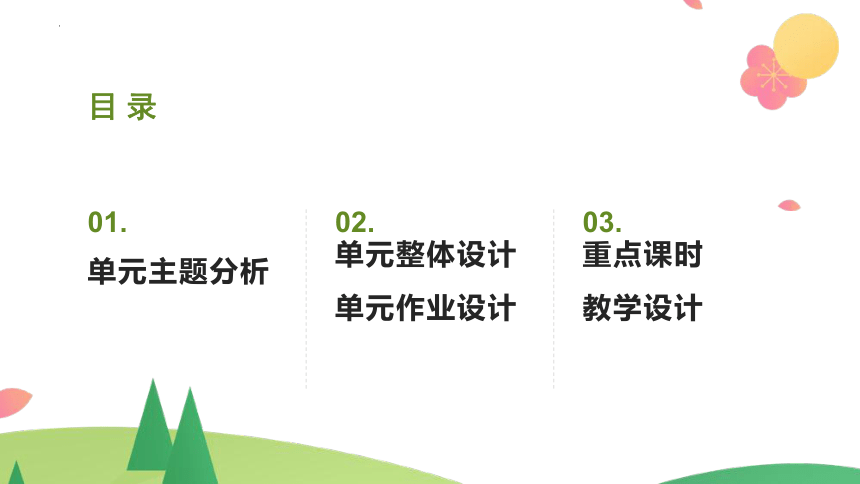 目 录

01.

单元主题分析

02.

单元整体设计

单元作业设计

03.

重点课时

教学设计